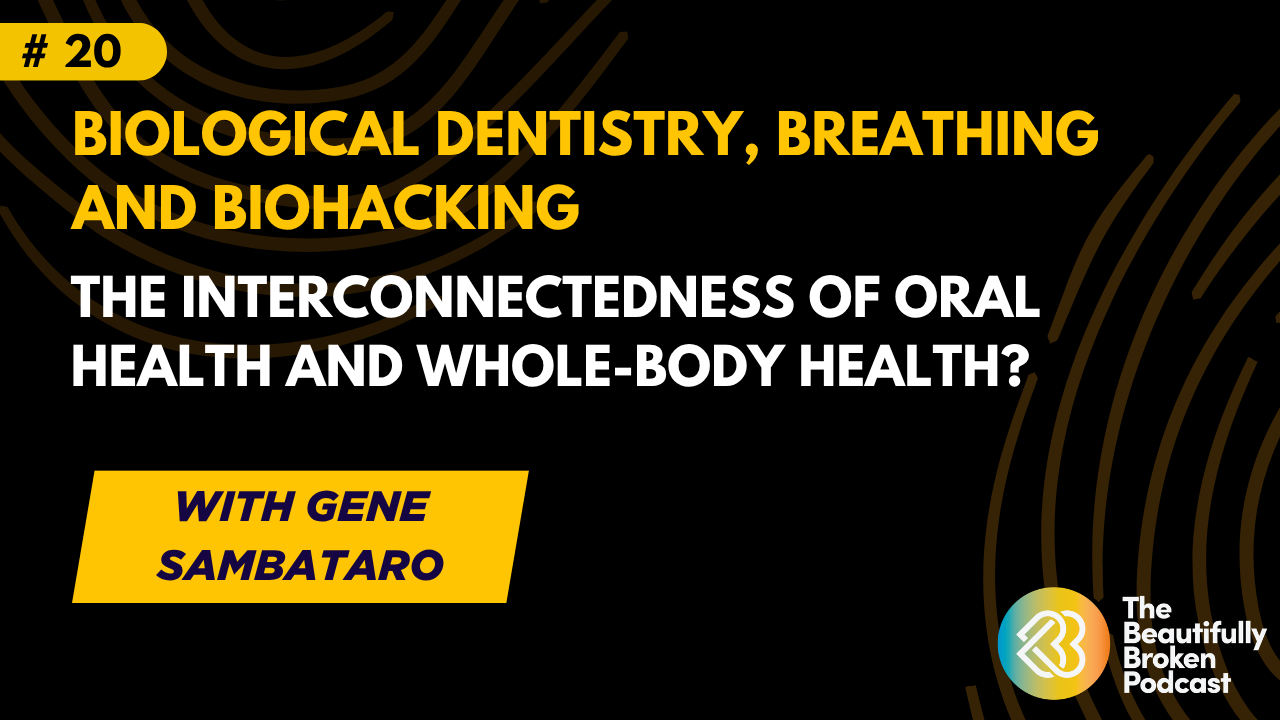 # 20

BIOLOGICAL DENTISTRY, BREATHING AND BIOHACKING

THE INTERCONNECTEDNESS OF ORAL HEALTH AND WHOLE-BODY HEALTH?

WITH GENE SAMBATARO

The Beautifully Broken Podcast